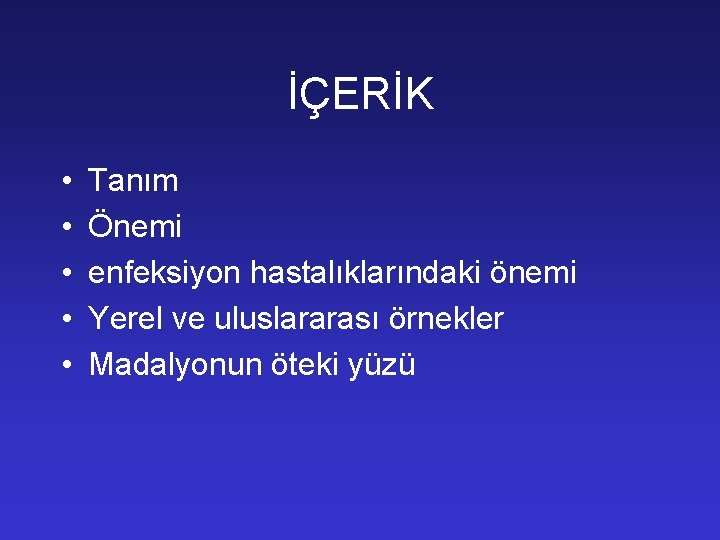 İÇERİK

• Tanım
• Önemi
• enfeksiyon hastalıklarındaki önemi
• Yerel ve uluslararası örnekler
• Madalyonun öteki yüzü